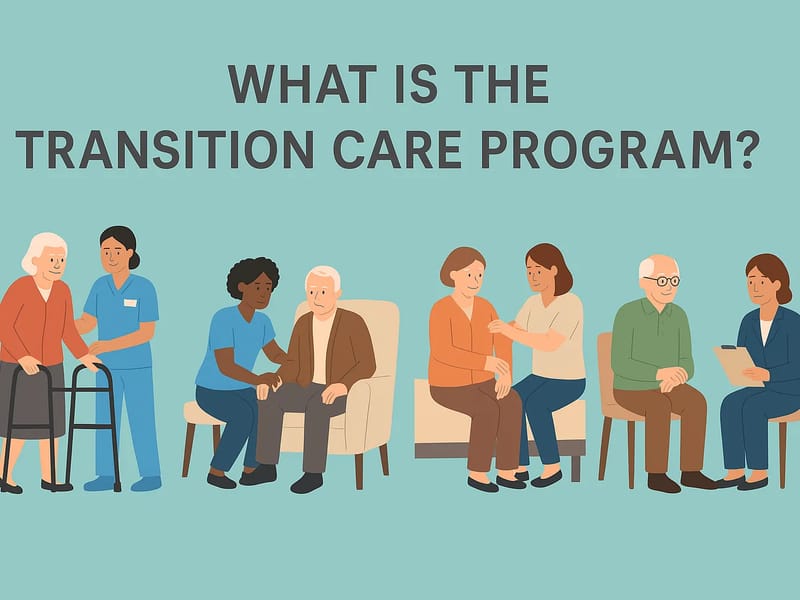 WHAT IS THE
TRANSITION CARE PROGRAM?